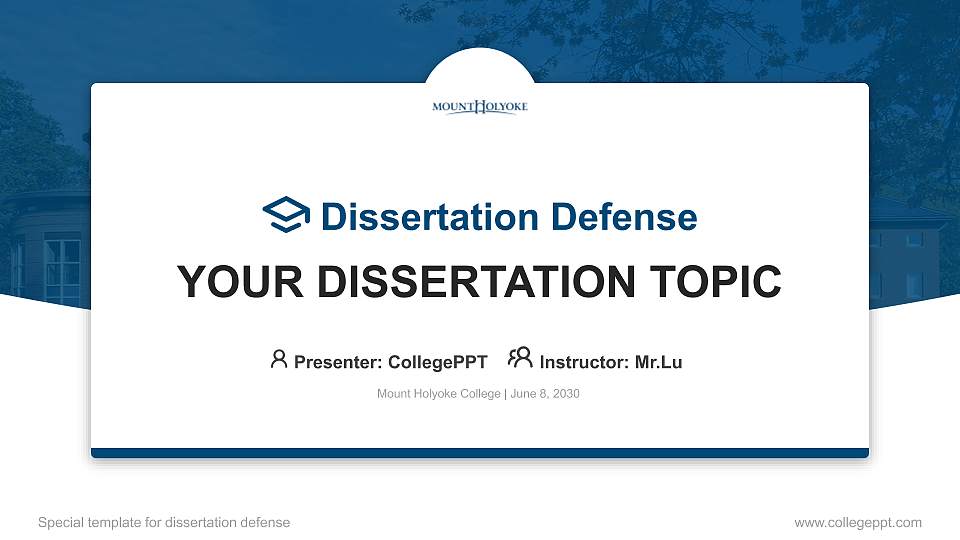 MOUNT HOLYOKE

Dissertation Defense

YOUR DISSERTATION TOPIC

Presenter: CollegePPT Instructor: Mr.Lu

Mount Holyoke College | June 8, 2030

Special template for dissertation defense

www.collegeppt.com